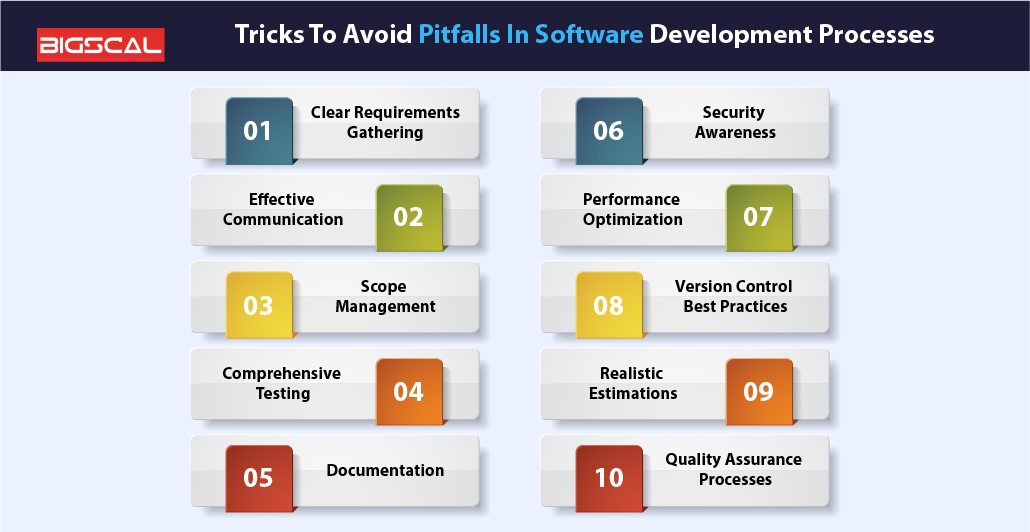 BIGSCAL

Tricks To Avoid Pitfalls In Software Development Processes

01 Clear Requirements Gathering

Effective Communication 02

03 Scope Management

Comprehensive Testing 04

05 Documentation

06 Security Awareness

Performance Optimization 07

08 Version Control Best Practices

Realistic Estimations 09

10 Quality Assurance Processes